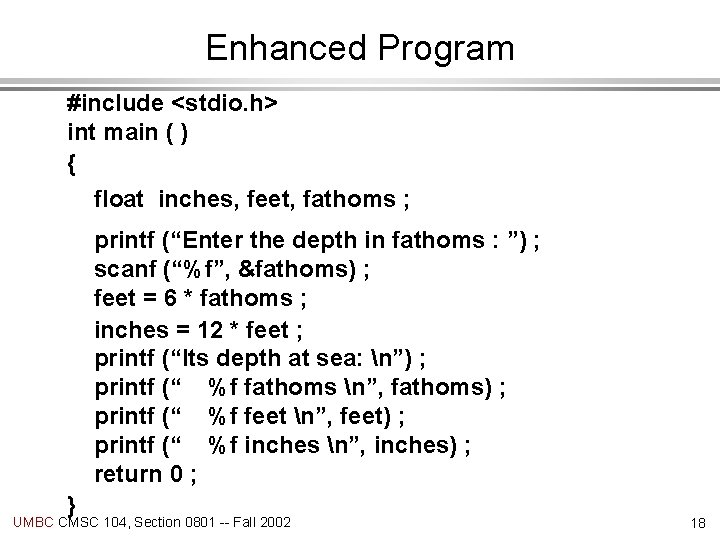 Enhanced Program

#include <stdio.h>
int main ( )
{
float inches, feet, fathoms ;
printf (“Enter the depth in fathoms : ”) ;
scanf (“%f”, &fathoms) ;
feet = 6 * fathoms ;
inches = 12 * feet ;
printf (“Its depth at sea: \n”) ;
printf (“ %f fathoms \n”, fathoms) ;
printf (“ %f feet \n”, feet) ;
printf (“ %f inches \n”, inches) ;
return 0 ;
}

UMBC CMSC 104, Section 0801 -- Fall 2002

18